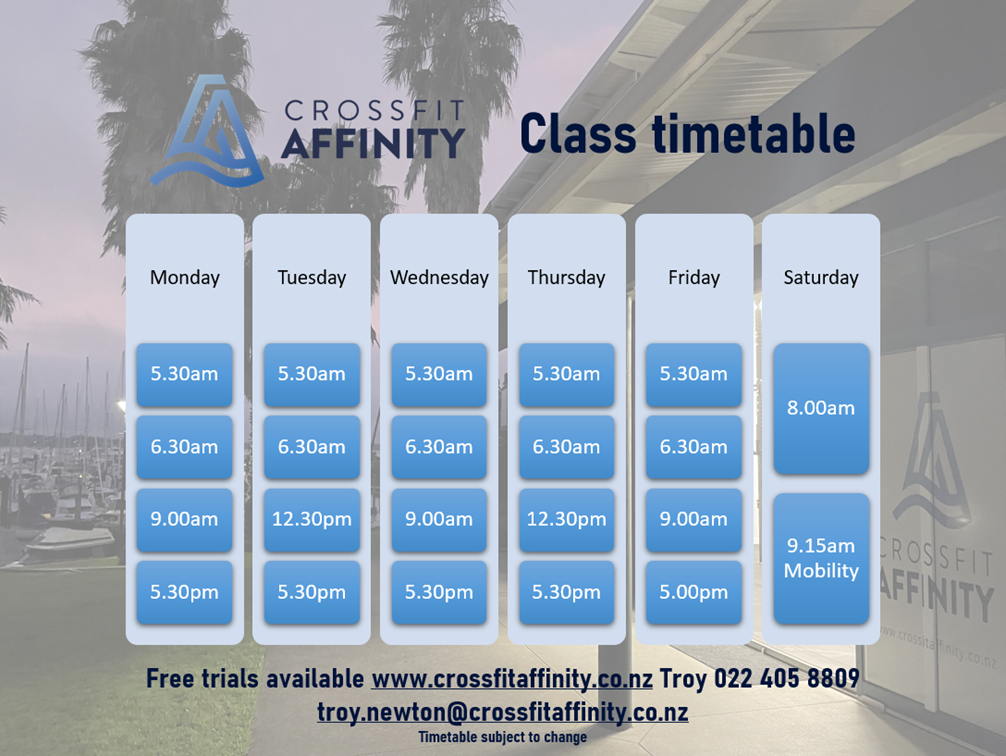 CROSSFIT AFFINITY

Class timetable

| Monday | Tuesday | Wednesday | Thursday | Friday | Saturday |
|---|---|---|---|---|---|
| 5.30am | 5.30am | 5.30am | 5.30am | 5.30am | 8.00am |
| 6.30am | 6.30am | 6.30am | 6.30am | 6.30am | |
| 9.00am | 12.30pm | 9.00am | 12.30pm | 9.00am | 9.15am Mobility |
| 5.30pm | 5.30pm | 5.30pm | 5.30pm | 5.00pm | |

CROSSFIT AFFINITY
www.crossfitaffinity.co.nz

Free trials available www.crossfitaffinity.co.nz Troy 022 405 8809
troy.newton@crossfitaffinity.co.nz
Timetable subject to change